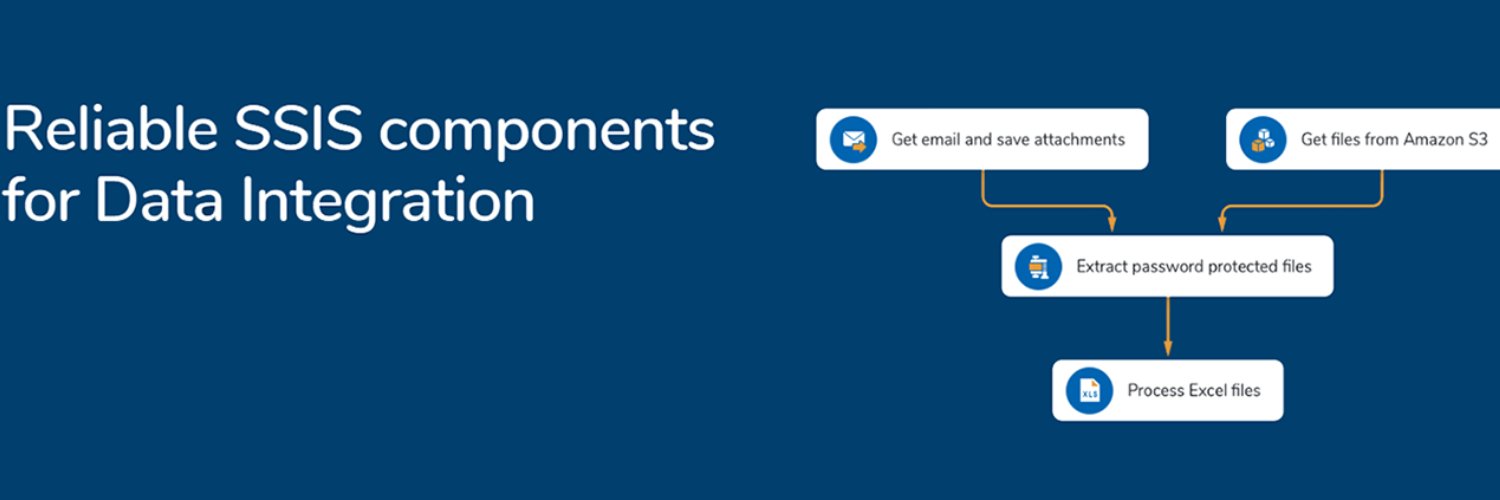 Reliable SSIS components for Data Integration

Get email and save attachments

Get files from Amazon S3

Extract password protected files

XLS

Process Excel files